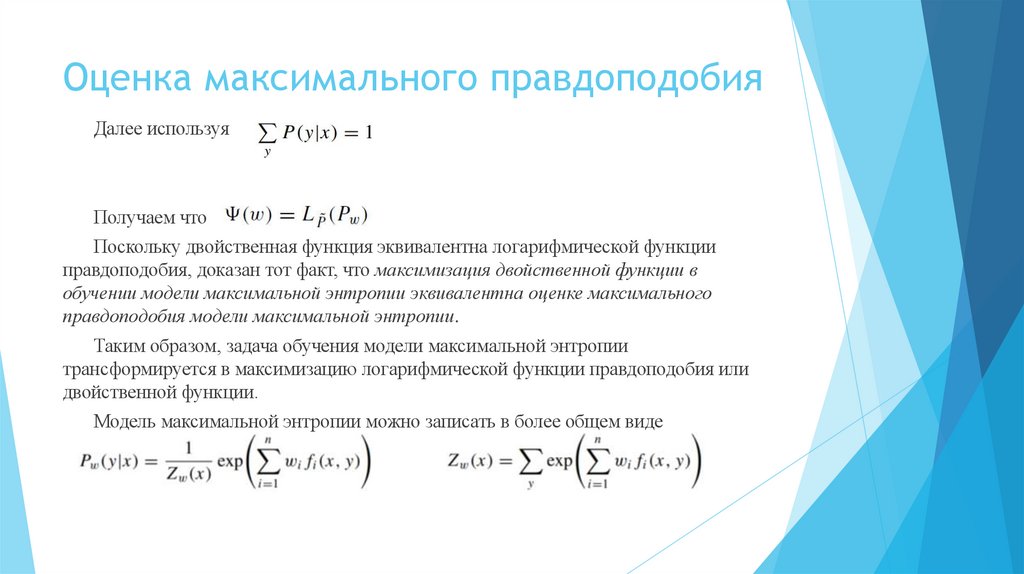 Оценка максимального правдоподобия

Далее используя $\sum_{y} P(y|x) = 1$

Получаем что $\Psi(w) = L_{\tilde{P}}(P_w)$

Поскольку двойственная функция эквивалентна логарифмической функции правдоподобия, доказан тот факт, что максимизация двойственной функции в обучении модели максимальной энтропии эквивалентна оценке максимального правдоподобия модели максимальной энтропии.

Таким образом, задача обучения модели максимальной энтропии трансформируется в максимизацию логарифмической функции правдоподобия или двойственной функции.

Модель максимальной энтропии можно записать в более общем виде

$P_w(y|x) = \frac{1}{Z_w(x)} \exp\left(\sum_{i=1}^{n} w_i f_i(x, y)\right)$ $Z_w(x) = \sum_{y} \exp\left(\sum_{i=1}^{n} w_i f_i(x, y)\right)$